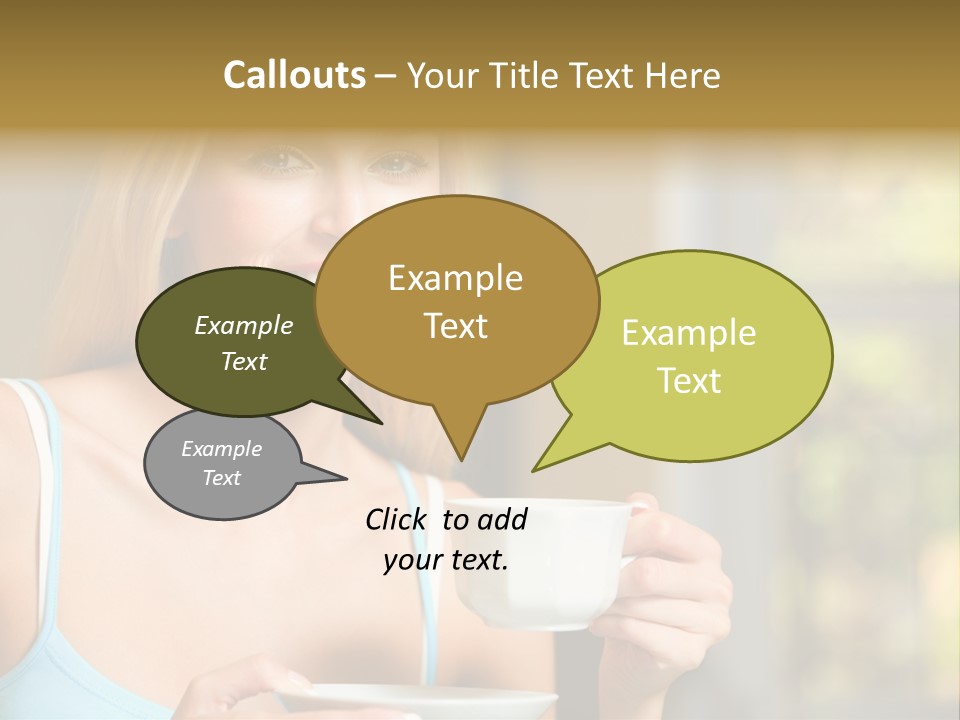 Callouts – Your Title Text Here

Example Text

Example Text

Example Text

Example Text

Click to add your text.